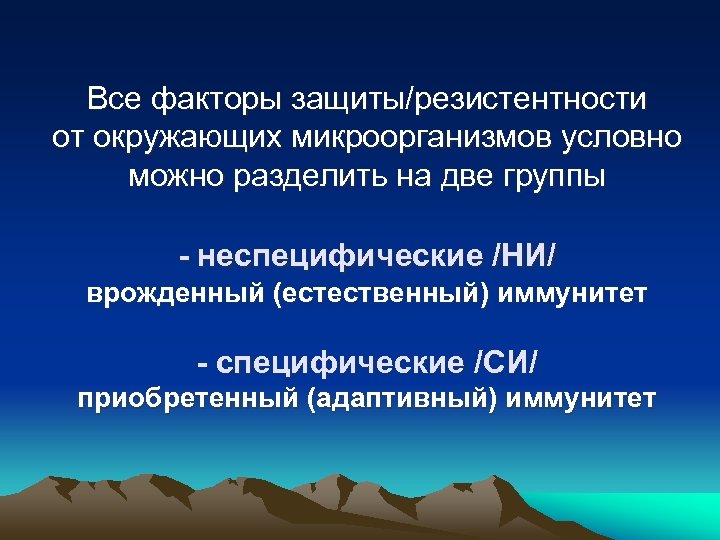 Все факторы защиты/резистентности от окружающих микроорганизмов условно можно разделить на две группы

- неспецифические /НИ/
врожденный (естественный) иммунитет

- специфические /СИ/
приобретенный (адаптивный) иммунитет